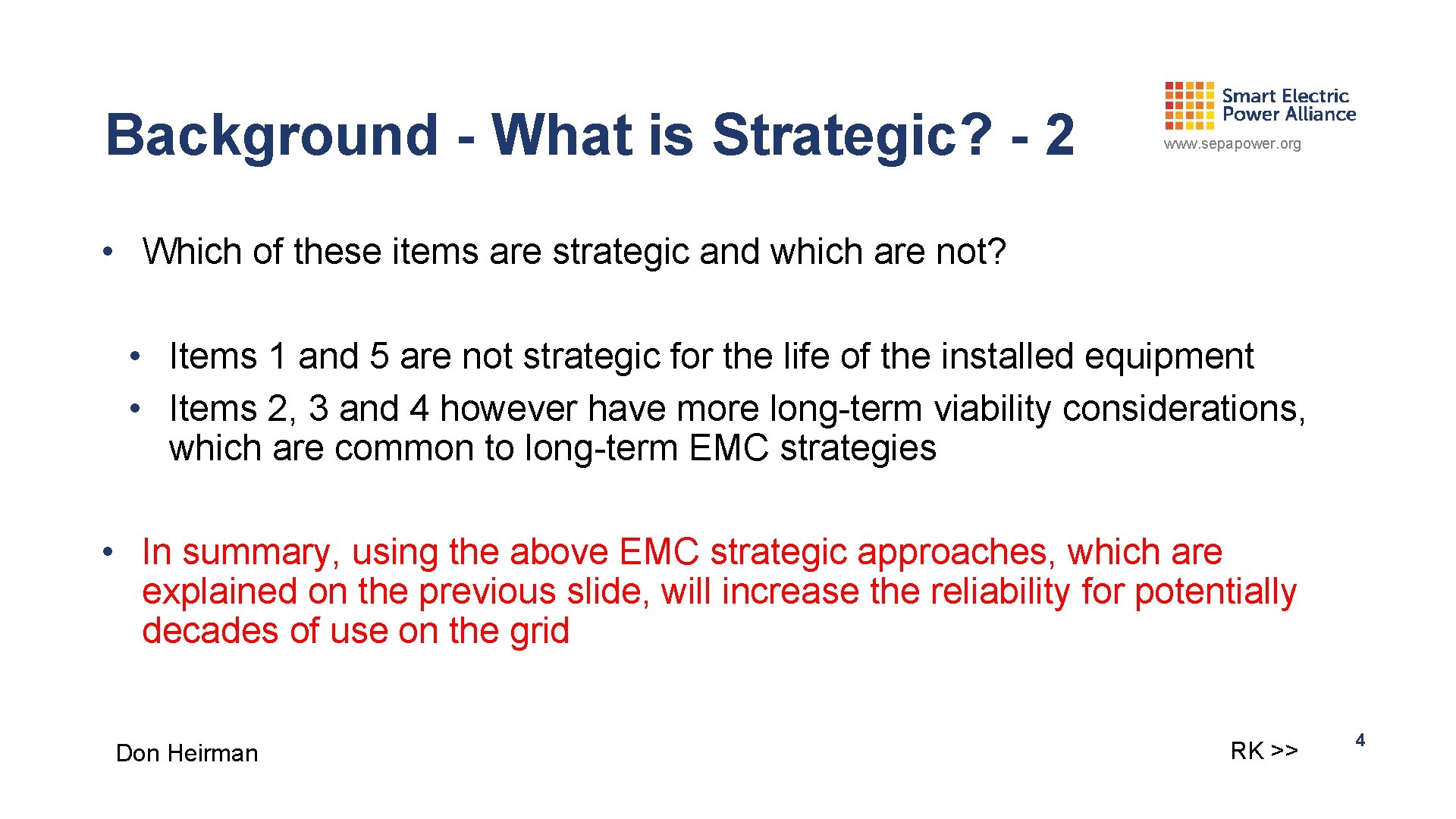 Background - What is Strategic? - 2

Smart Electric Power Alliance
www.sepapower.org

• Which of these items are strategic and which are not?

• Items 1 and 5 are not strategic for the life of the installed equipment
• Items 2, 3 and 4 however have more long-term viability considerations, which are common to long-term EMC strategies

• In summary, using the above EMC strategic approaches, which are explained on the previous slide, will increase the reliability for potentially decades of use on the grid

Don Heirman

RK >>

4